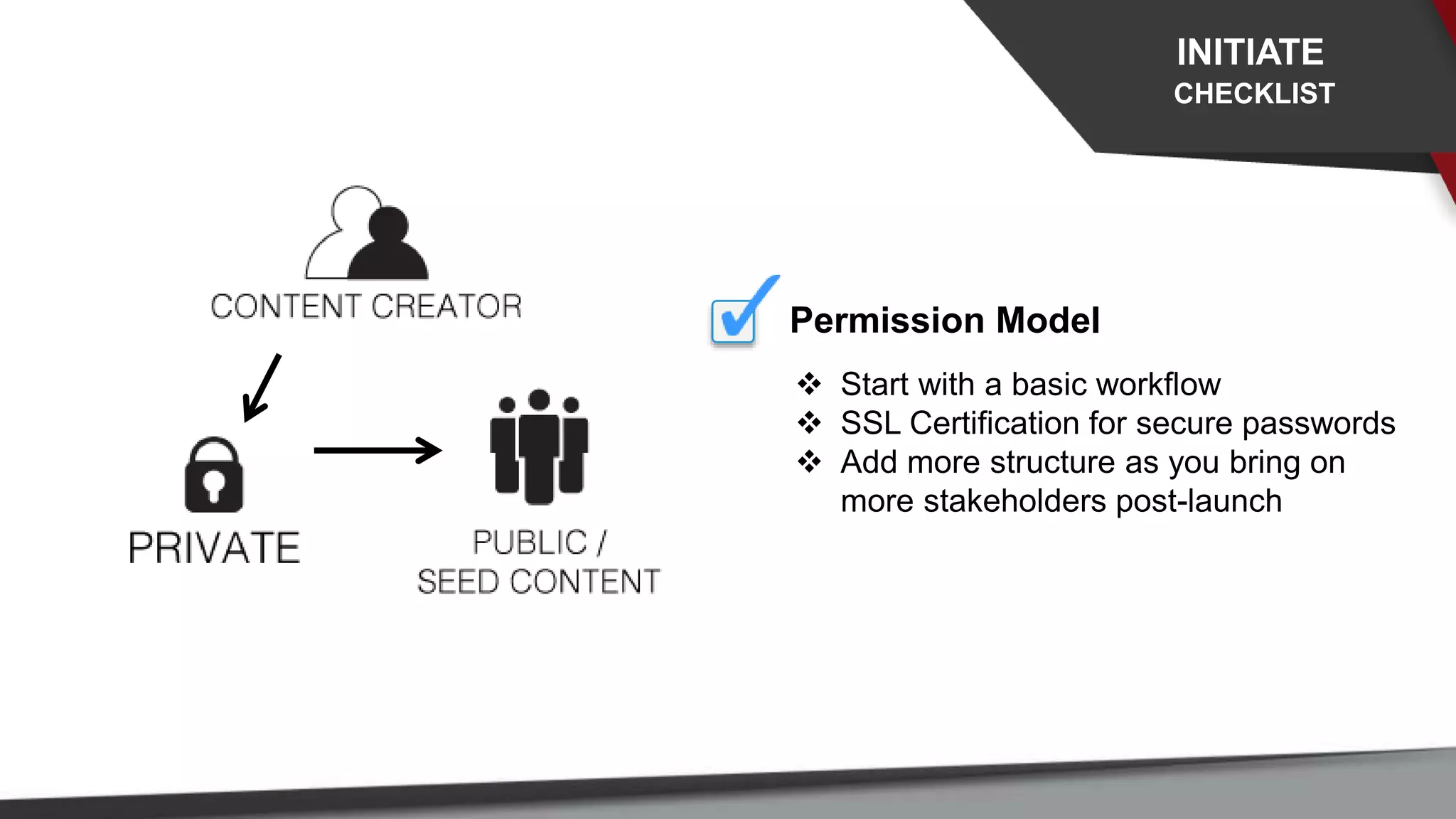 INITIATE
CHECKLIST

CONTENT CREATOR

PRIVATE

PUBLIC /
SEED CONTENT

Permission Model

❖ Start with a basic workflow
❖ SSL Certification for secure passwords
❖ Add more structure as you bring on more stakeholders post-launch